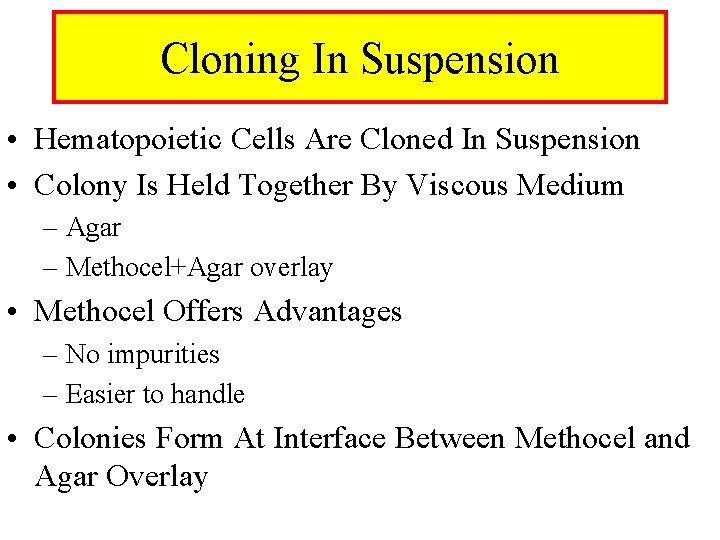 Cloning In Suspension

• Hematopoietic Cells Are Cloned In Suspension
• Colony Is Held Together By Viscous Medium
– Agar
– Methocel+Agar overlay
• Methocel Offers Advantages
– No impurities
– Easier to handle
• Colonies Form At Interface Between Methocel and Agar Overlay